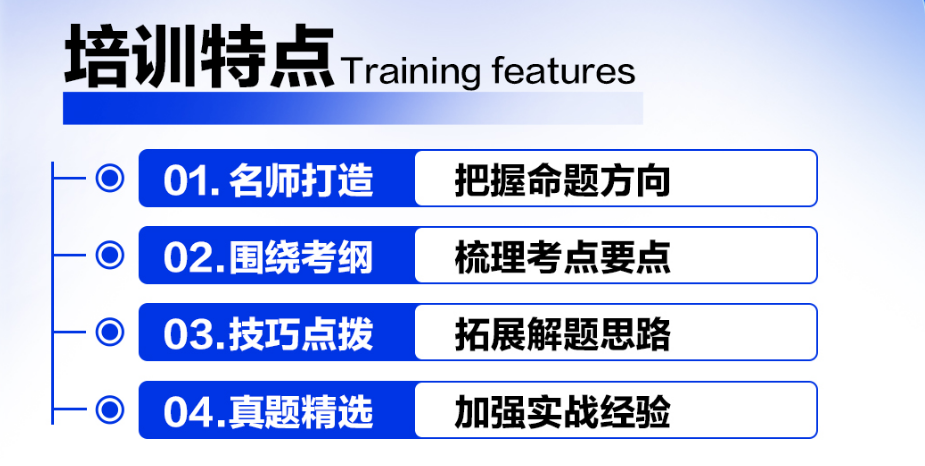 培训特点 Training features

01. 名师打造 把握命题方向

02. 围绕考纲 梳理考点要点

03. 技巧点拨 拓展解题思路

04. 真题精选 加强实战经验